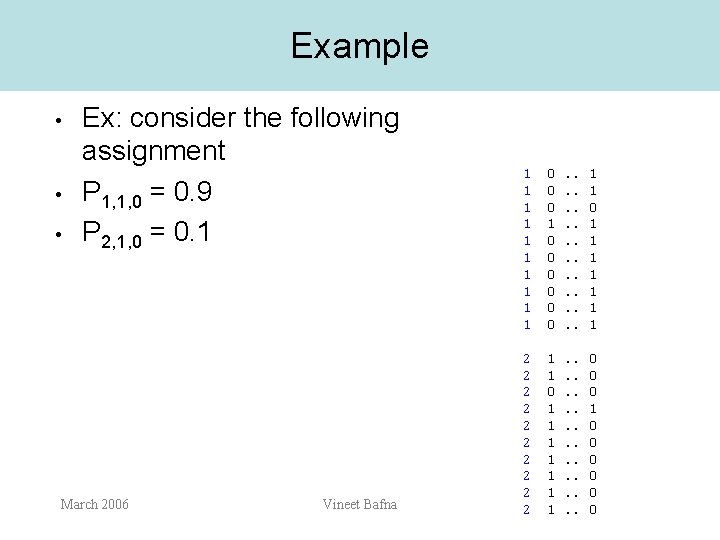 Example

• Ex: consider the following assignment
• $P_{1,1,0} = 0.9$
• $P_{2,1,0} = 0.1$

1 0 .. 1
1 0 .. 1
1 0 .. 0
1 1 .. 1
1 0 .. 1
1 0 .. 1
1 0 .. 1
1 0 .. 1
1 0 .. 1
1 0 .. 1

2 1 .. 0
2 1 .. 0
2 0 .. 0
2 1 .. 1
2 1 .. 0
2 1 .. 0
2 1 .. 0
2 1 .. 0
2 1 .. 0
2 1 .. 0

March 2006

Vineet Bafna